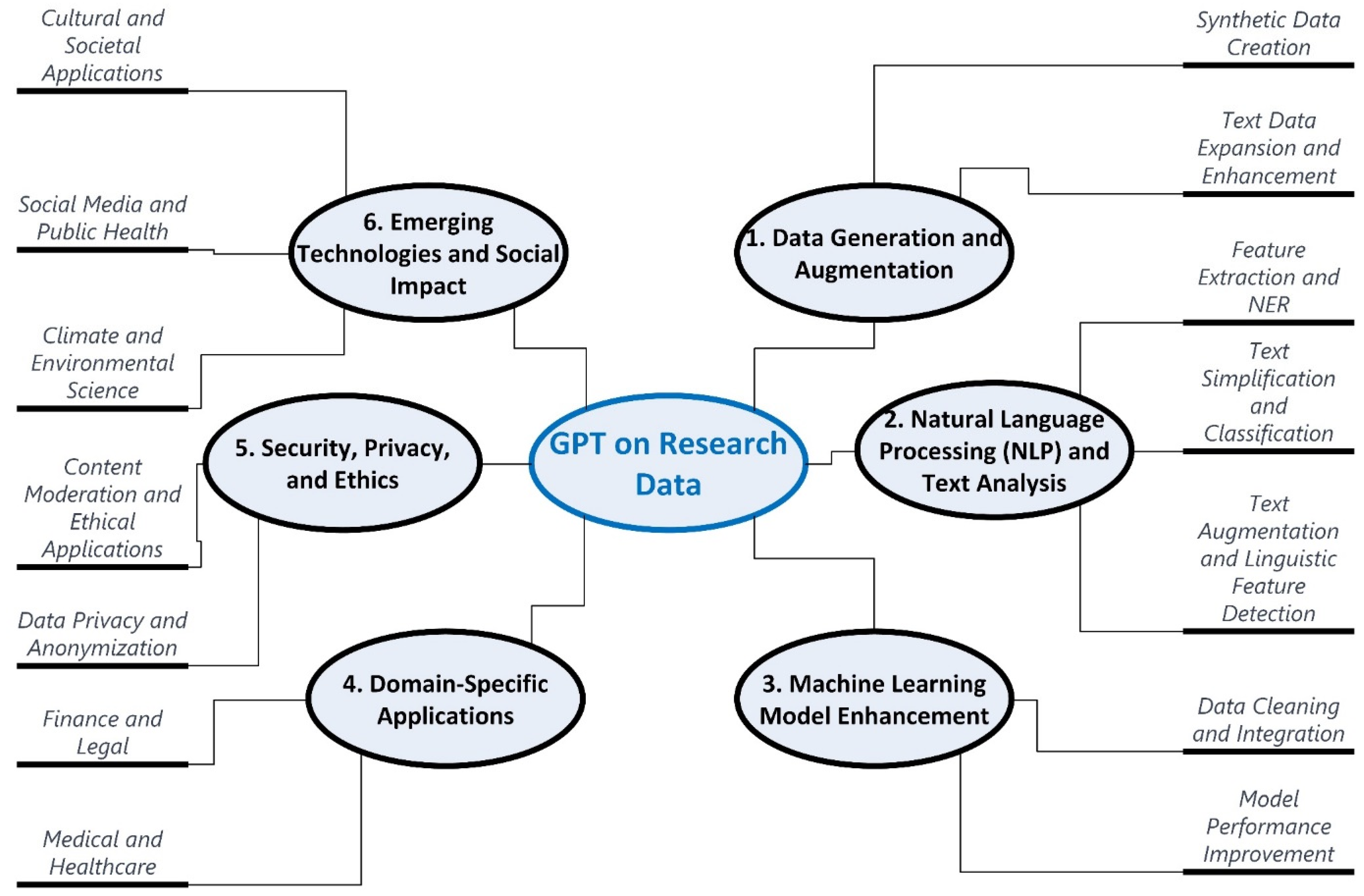 GPT on Research Data

1. Data Generation and Augmentation

Synthetic Data Creation

Text Data Expansion and Enhancement

2. Natural Language Processing (NLP) and Text Analysis

Feature Extraction and NER

Text Simplification and Classification

Text Augmentation and Linguistic Feature Detection

3. Machine Learning Model Enhancement

Data Cleaning and Integration

Model Performance Improvement

4. Domain-Specific Applications

Finance and Legal

Medical and Healthcare

5. Security, Privacy, and Ethics

Content Moderation and Ethical Applications

Data Privacy and Anonymization

6. Emerging Technologies and Social Impact

Cultural and Societal Applications

Social Media and Public Health

Climate and Environmental Science